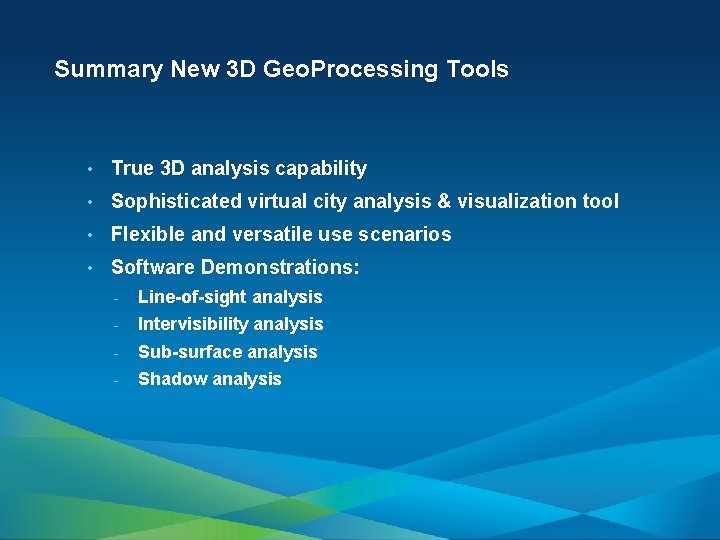 Summary New 3D GeoProcessing Tools

• True 3D analysis capability
• Sophisticated virtual city analysis & visualization tool
• Flexible and versatile use scenarios
• Software Demonstrations:
- Line-of-sight analysis
- Intervisibility analysis
- Sub-surface analysis
- Shadow analysis